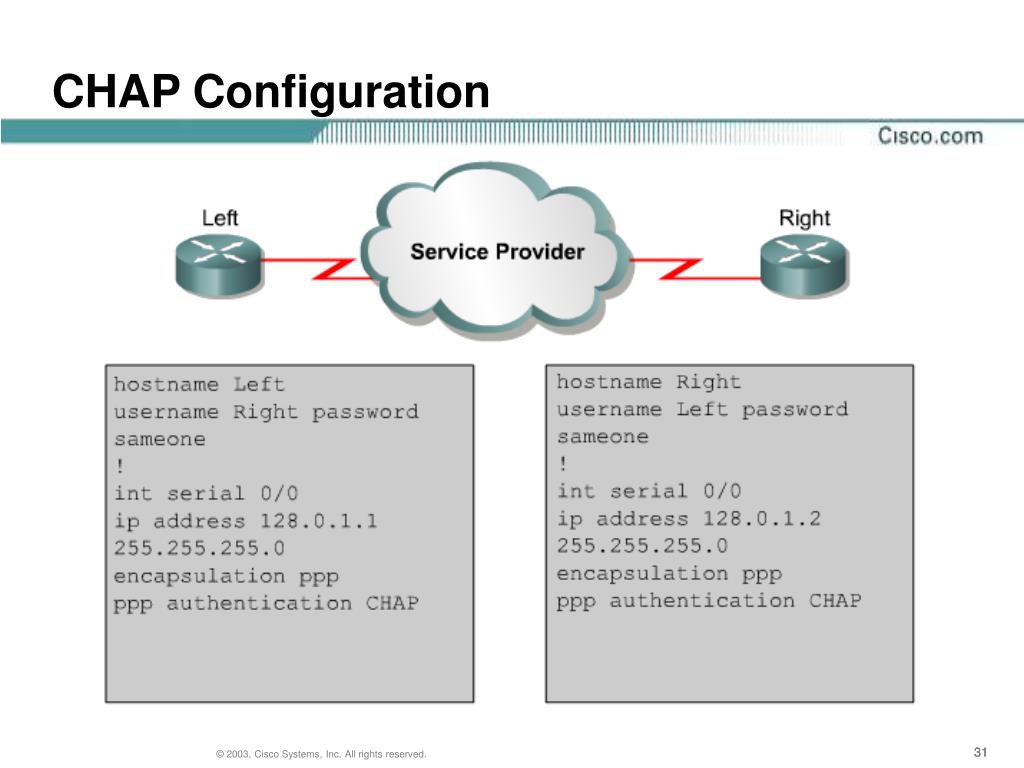 CHAP Configuration

Cisco.com

Left

Service Provider

Right

hostname Left
username Right password sameone
!
int serial 0/0
ip address 128.0.1.1 255.255.255.0
encapsulation ppp
ppp authentication CHAP

hostname Right
username Left password sameone
!
int serial 0/0
ip address 128.0.1.2 255.255.255.0
encapsulation ppp
ppp authentication CHAP

© 2003, Cisco Systems, Inc. All rights reserved.

31